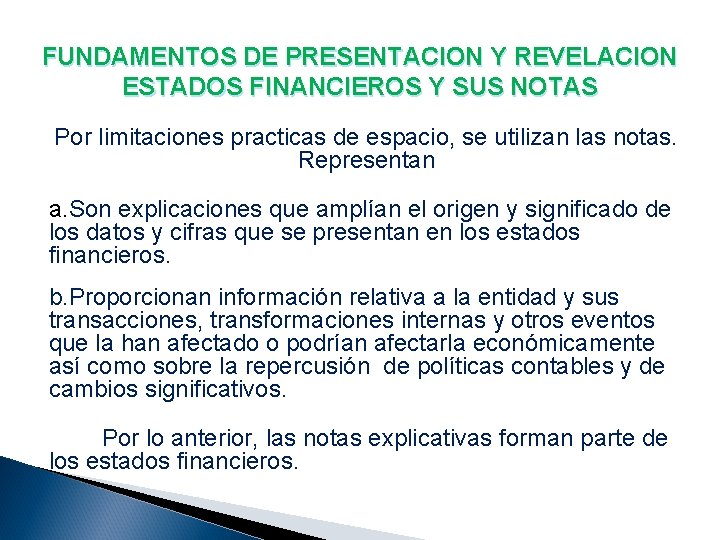 FUNDAMENTOS DE PRESENTACION Y REVELACION ESTADOS FINANCIEROS Y SUS NOTAS

Por limitaciones practicas de espacio, se utilizan las notas. Representan

a.Son explicaciones que amplían el origen y significado de los datos y cifras que se presentan en los estados financieros.

b.Proporcionan información relativa a la entidad y sus transacciones, transformaciones internas y otros eventos que la han afectado o podrían afectarla económicamente así como sobre la repercusión de políticas contables y de cambios significativos.

Por lo anterior, las notas explicativas forman parte de los estados financieros.